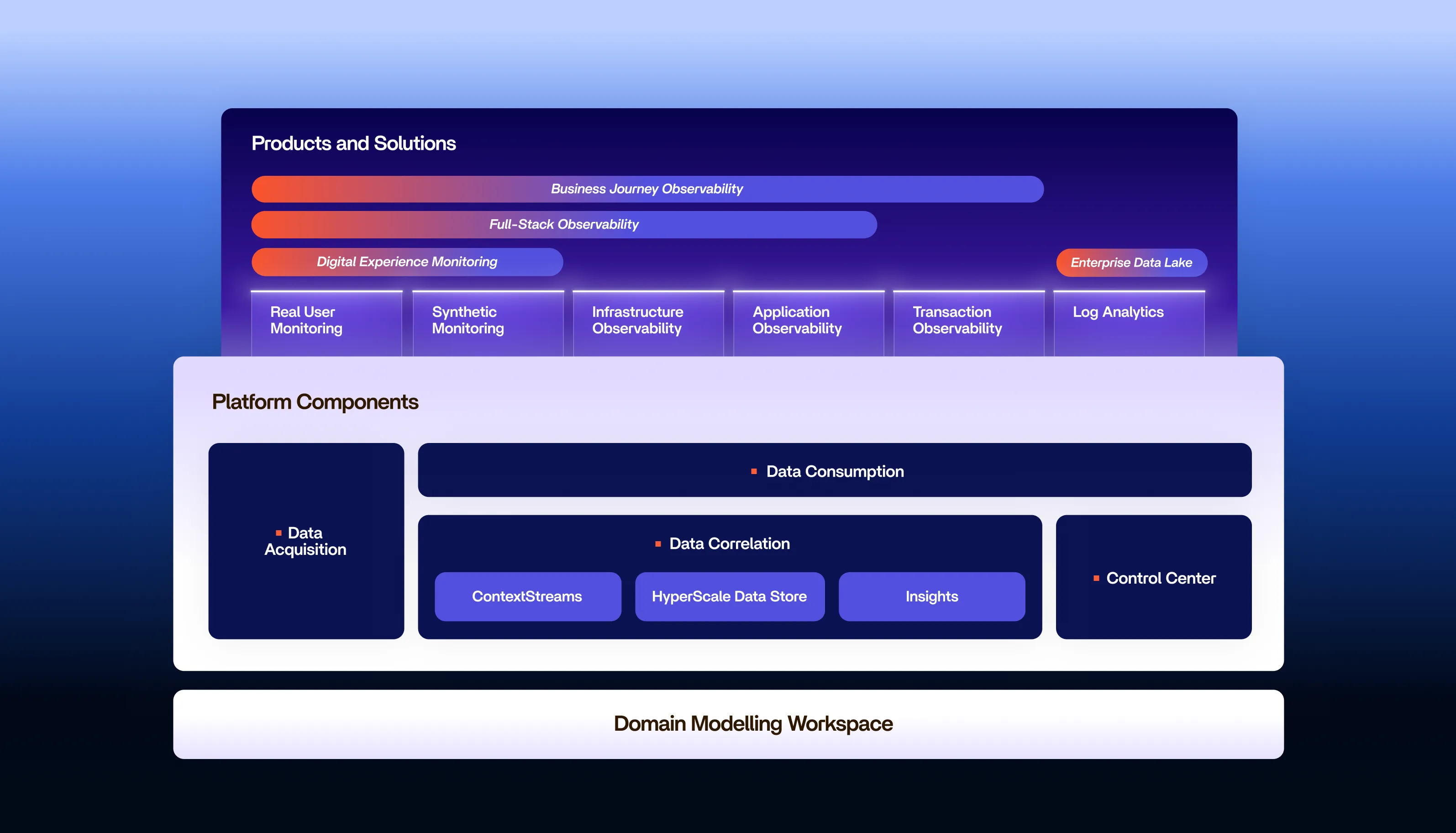 Products and Solutions

Business Journey Observability

Full-Stack Observability

Digital Experience Monitoring

Enterprise Data Lake

Real User Monitoring

Synthetic Monitoring

Infrastructure Observability

Application Observability

Transaction Observability

Log Analytics

Platform Components

Data Acquisition

Data Consumption

Data Correlation

ContextStreams

HyperScale Data Store

Insights

Control Center

Domain Modelling Workspace